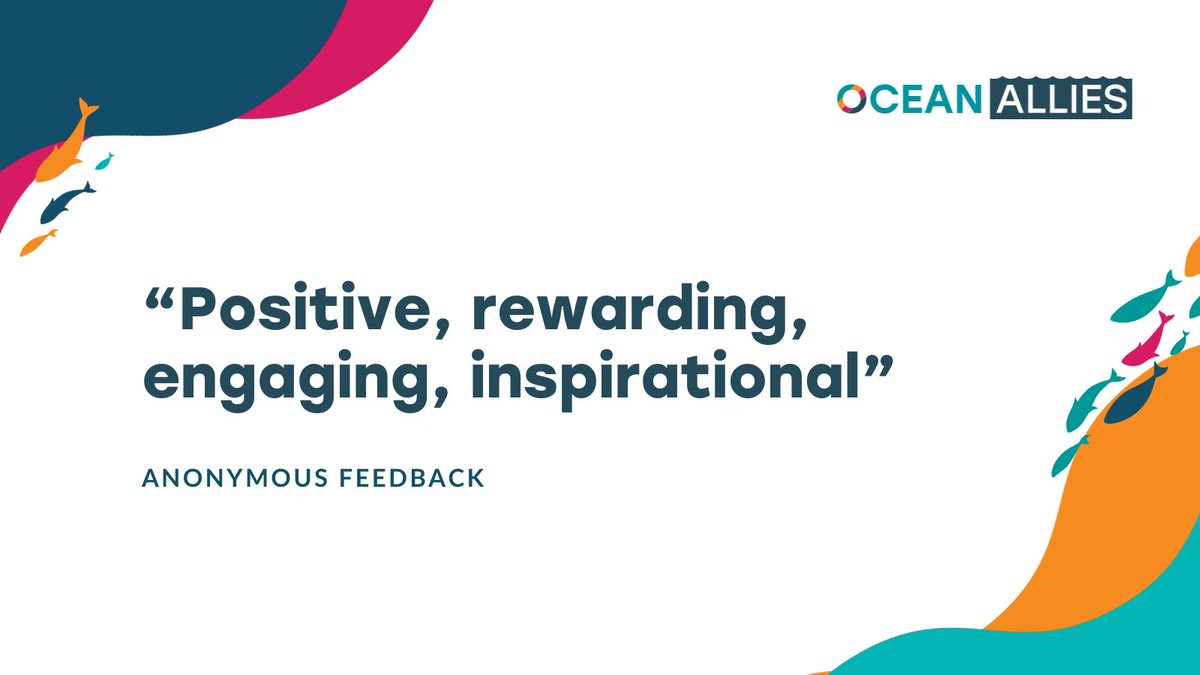 OCEAN ALLIES

“Positive, rewarding, engaging, inspirational”

ANONYMOUS FEEDBACK